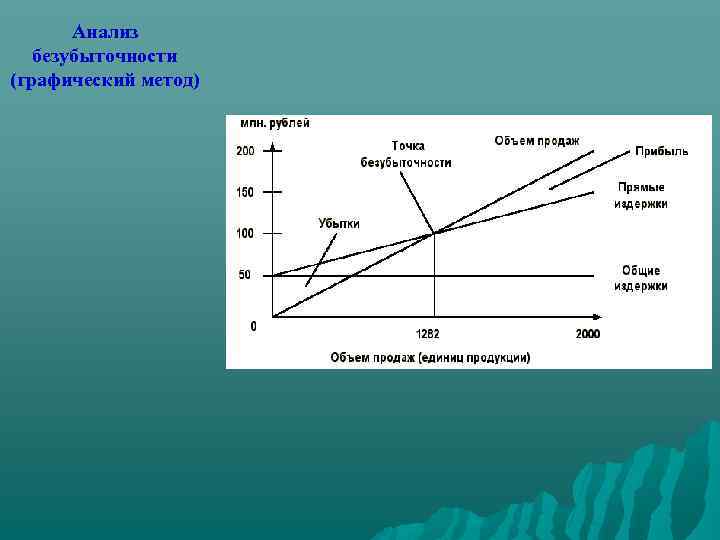 Анализ безубыточности (графический метод)

млн. рублей

200

150

100

50

0

Точка безубыточности

Объем продаж

Прибыль

Прямые издержки

Убытки

Общие издержки

1282

2000

Объем продаж (единиц продукции)